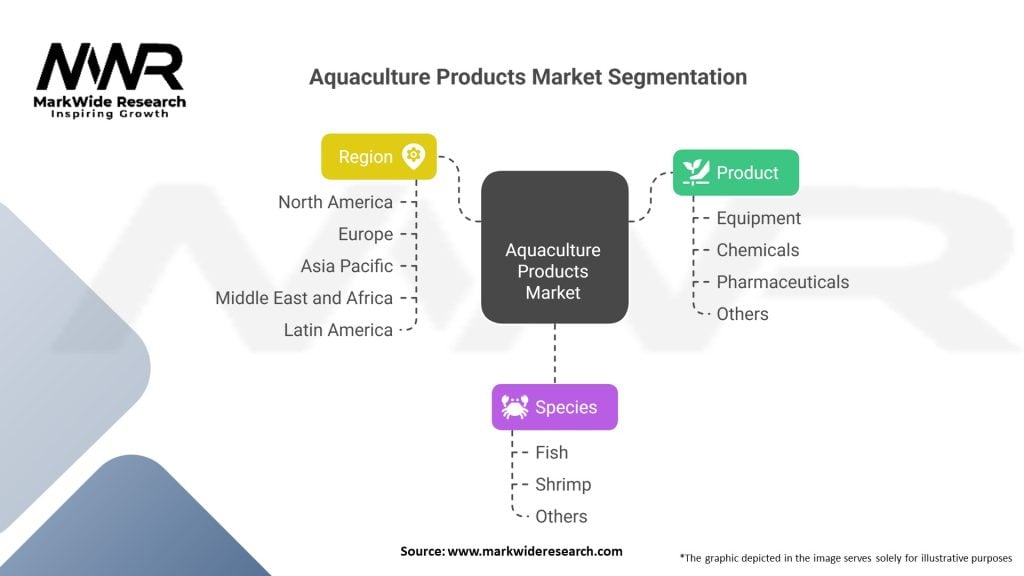 MWR
MarkWide Research
Inspiring Growth

Aquaculture Products Market Segmentation

Region
North America
Europe
Asia Pacific
Middle East and Africa
Latin America

Aquaculture Products Market

Product
Equipment
Chemicals
Pharmaceuticals
Others

Species
Fish
Shrimp
Others

Source: www.markwideresearch.com

*The graphic depicted in the image serves solely for illustrative purposes